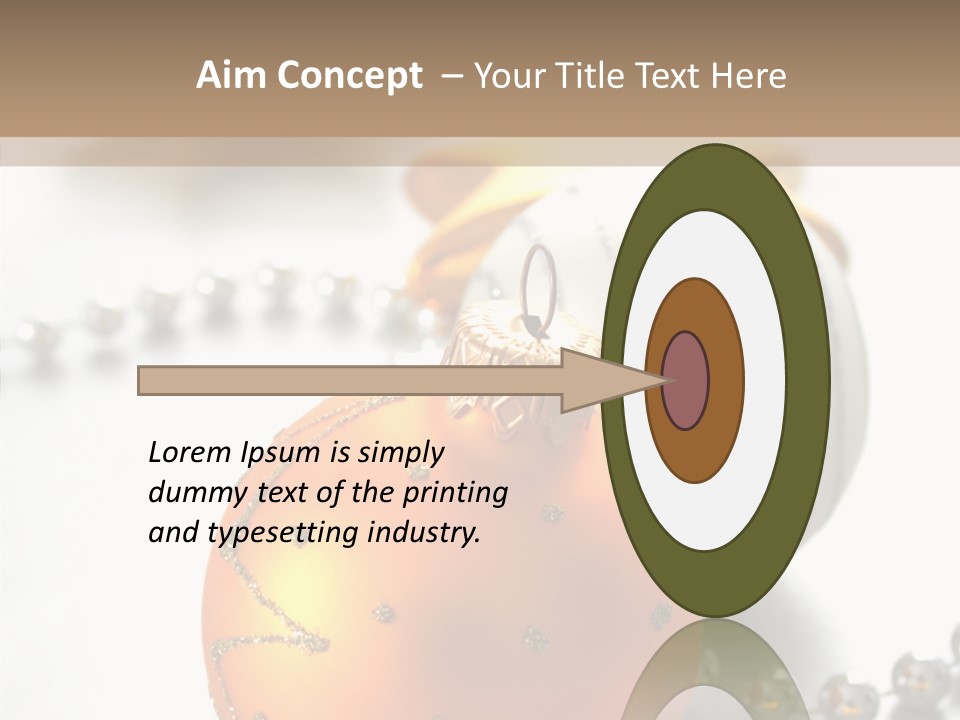 Aim Concept – Your Title Text Here

Lorem Ipsum is simply dummy text of the printing and typesetting industry.